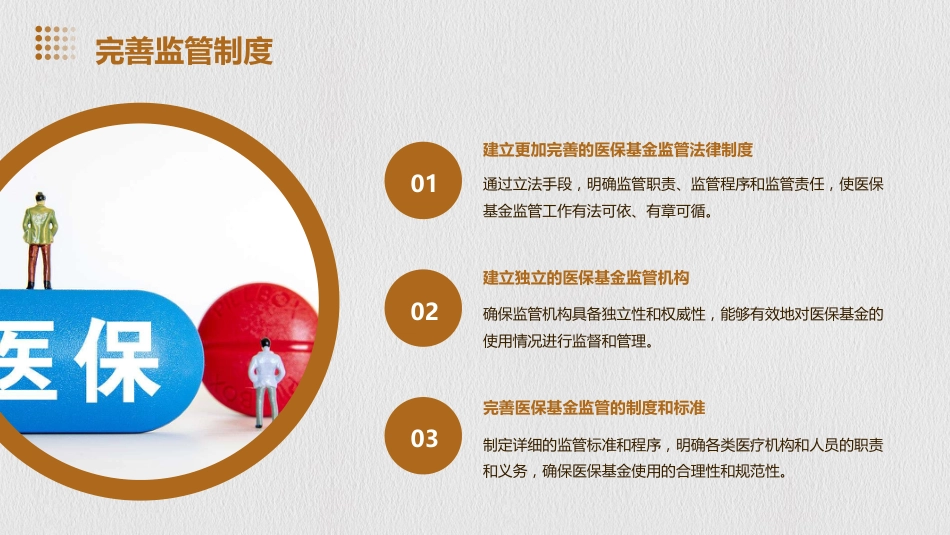 完善监管制度

医保

01

建立更加完善的医保基金监管法律制度

通过立法手段，明确监管职责、监管程序和监管责任，使医保基金监管工作有法可依、有章可循。

02

建立独立的医保基金监管机构

确保监管机构具备独立性和权威性，能够有效地对医保基金的使用情况进行监督和管理。

03

完善医保基金监管的制度和标准

制定详细的监管标准和程序，明确各类医疗机构和人员的职责和义务，确保医保基金使用的合理性和规范性。